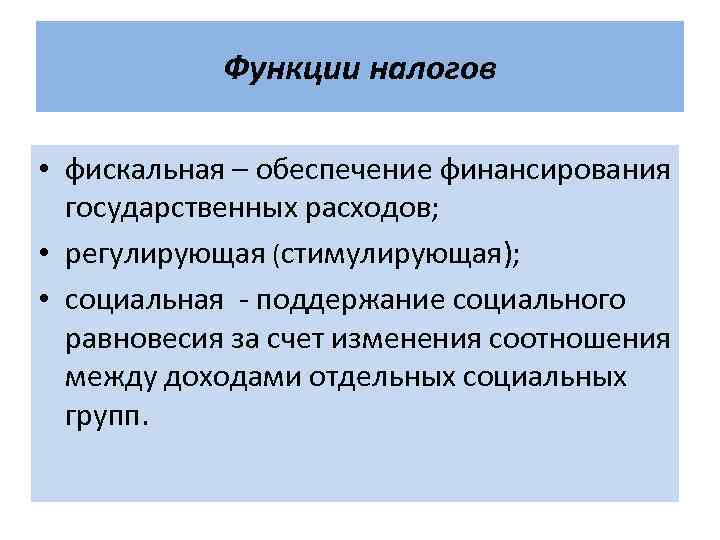 Функции налогов

• фискальная – обеспечение финансирования государственных расходов;
• регулирующая (стимулирующая);
• социальная - поддержание социального равновесия за счет изменения соотношения между доходами отдельных социальных групп.